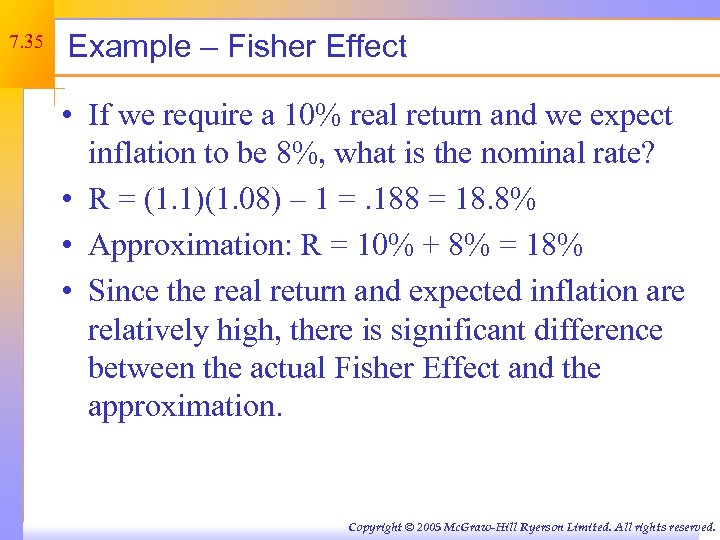 7.35

Example – Fisher Effect

• If we require a 10% real return and we expect inflation to be 8%, what is the nominal rate?
• R = (1.1)(1.08) – 1 = .188 = 18.8%
• Approximation: R = 10% + 8% = 18%
• Since the real return and expected inflation are relatively high, there is significant difference between the actual Fisher Effect and the approximation.

Copyright © 2005 McGraw-Hill Ryerson Limited. All rights reserved.